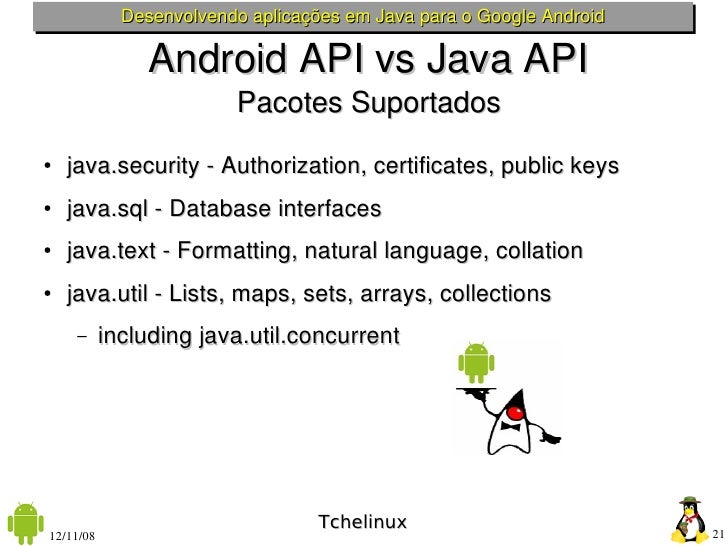 Desenvolvendo aplicações em Java para o Google Android

Android API vs Java API
Pacotes Suportados

• java.security - Authorization, certificates, public keys
• java.sql - Database interfaces
• java.text - Formatting, natural language, collation
• java.util - Lists, maps, sets, arrays, collections
  – including java.util.concurrent

12/11/08
Tchelinux
21